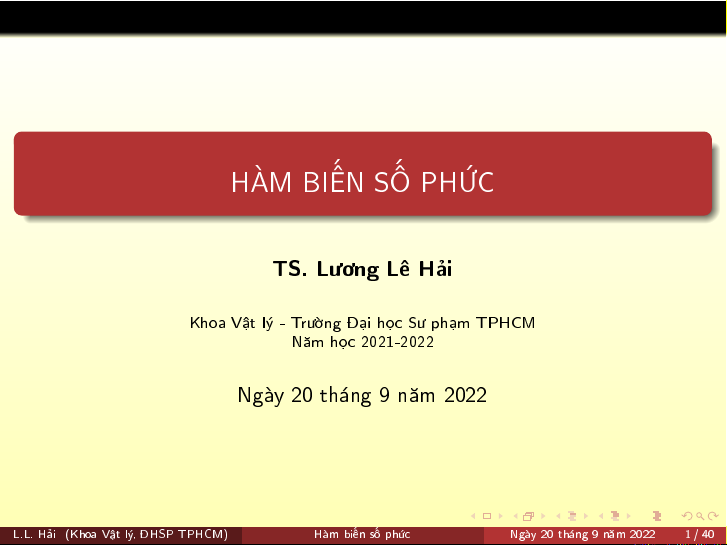 HÀM BIẾN SỐ PHỨC

TS. Lương Lê Hải

Khoa Vật lý - Trường Đại học Sư phạm TPHCM
Năm học 2021-2022

Ngày 20 tháng 9 năm 2022

L.L. Hải (Khoa Vật lý, ĐHSP TPHCM) Hàm biến số phức Ngày 20 tháng 9 năm 2022 1 / 40